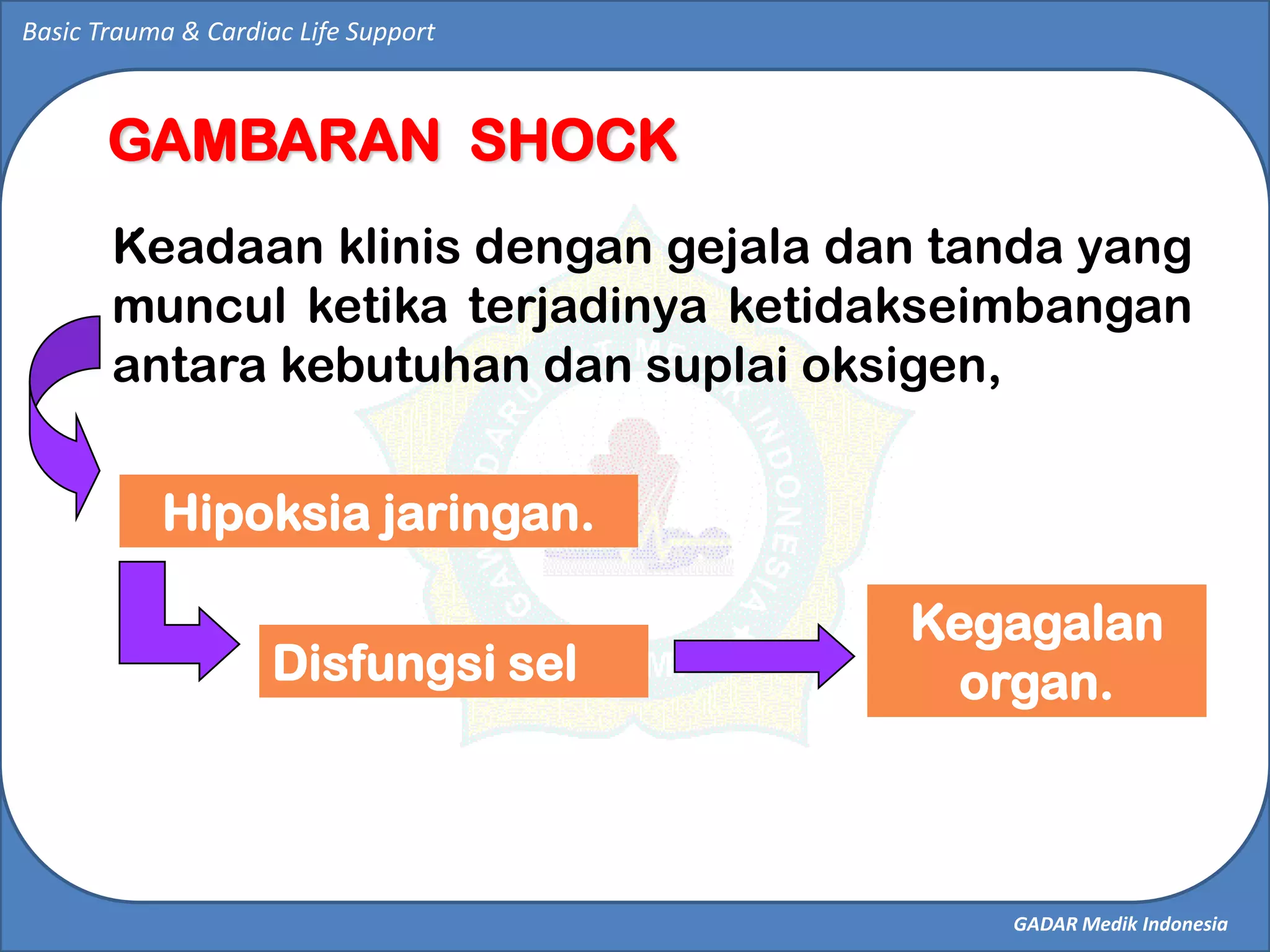 Basic Trauma & Cardiac Life Support

GAMBARAN SHOCK

Keadaan klinis dengan gejala dan tanda yang muncul ketika terjadinya ketidakseimbangan antara kebutuhan dan suplai oksigen,

Hipoksia jaringan.

Disfungsi sel

Kegagalan organ.

GADAR Medik Indonesia